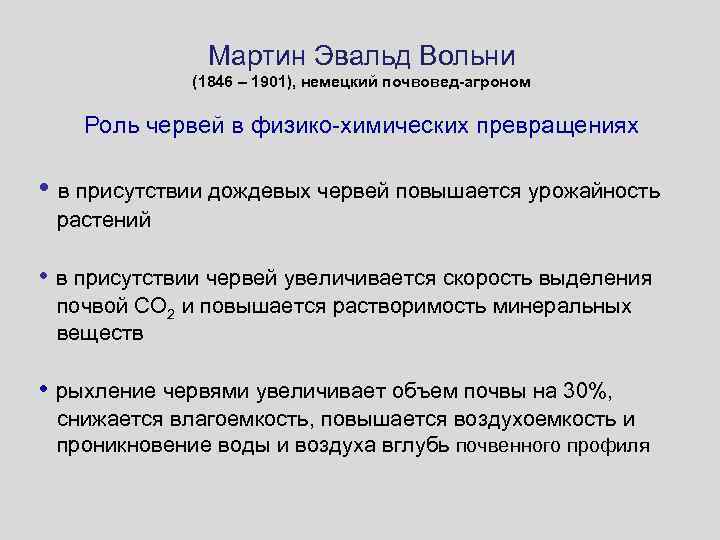 Мартин Эвальд Вольни
(1846 – 1901), немецкий почвовед-агроном

Роль червей в физико-химических превращениях

• в присутствии дождевых червей повышается урожайность растений

• в присутствии червей увеличивается скорость выделения почвой $CO_2$ и повышается растворимость минеральных веществ

• рыхление червями увеличивает объем почвы на 30%, снижается влагоемкость, повышается воздухоемкость и проникновение воды и воздуха вглубь почвенного профиля